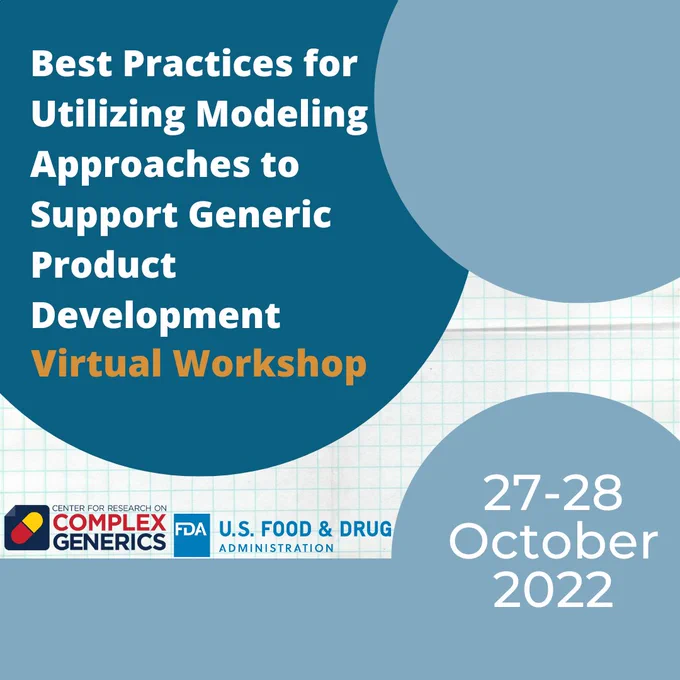 Best Practices for Utilizing Modeling Approaches to Support Generic Product Development
Virtual Workshop

CENTER FOR RESEARCH ON
COMPLEX
GENERICS

FDA U.S. FOOD & DRUG
ADMINISTRATION

27-28
October
2022